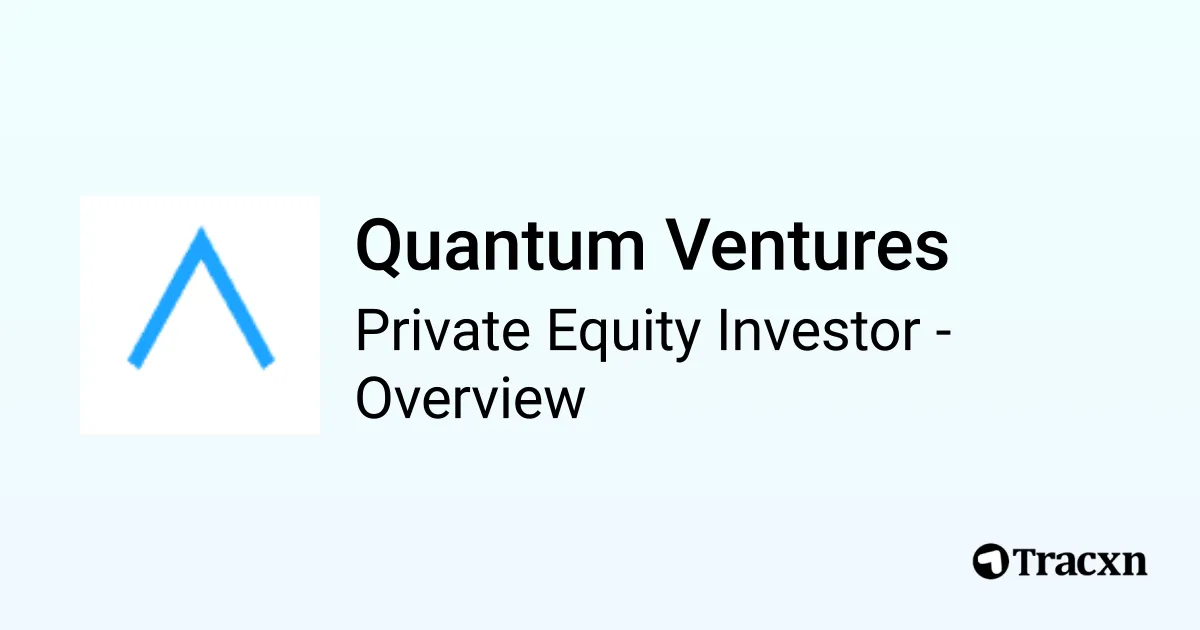 Quantum Ventures
Private Equity Investor - Overview

Tracxn